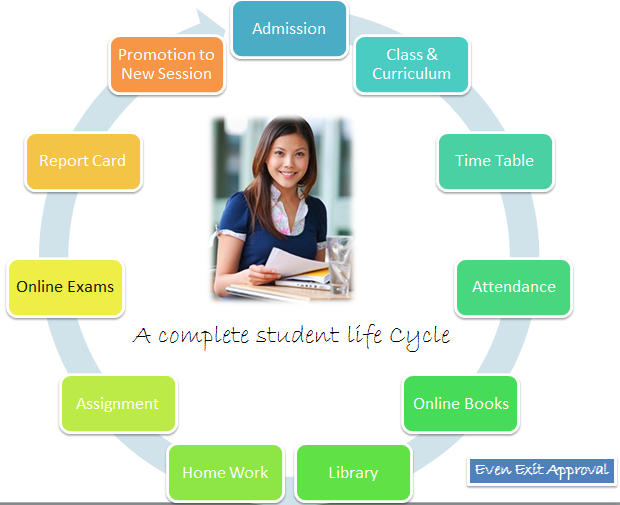 Admission

Class & Curriculum

Time Table

Attendance

Online Books

Library

Home Work

Assignment

Online Exams

Report Card

Promotion to New Session

A complete student life Cycle

Even Exit Approval